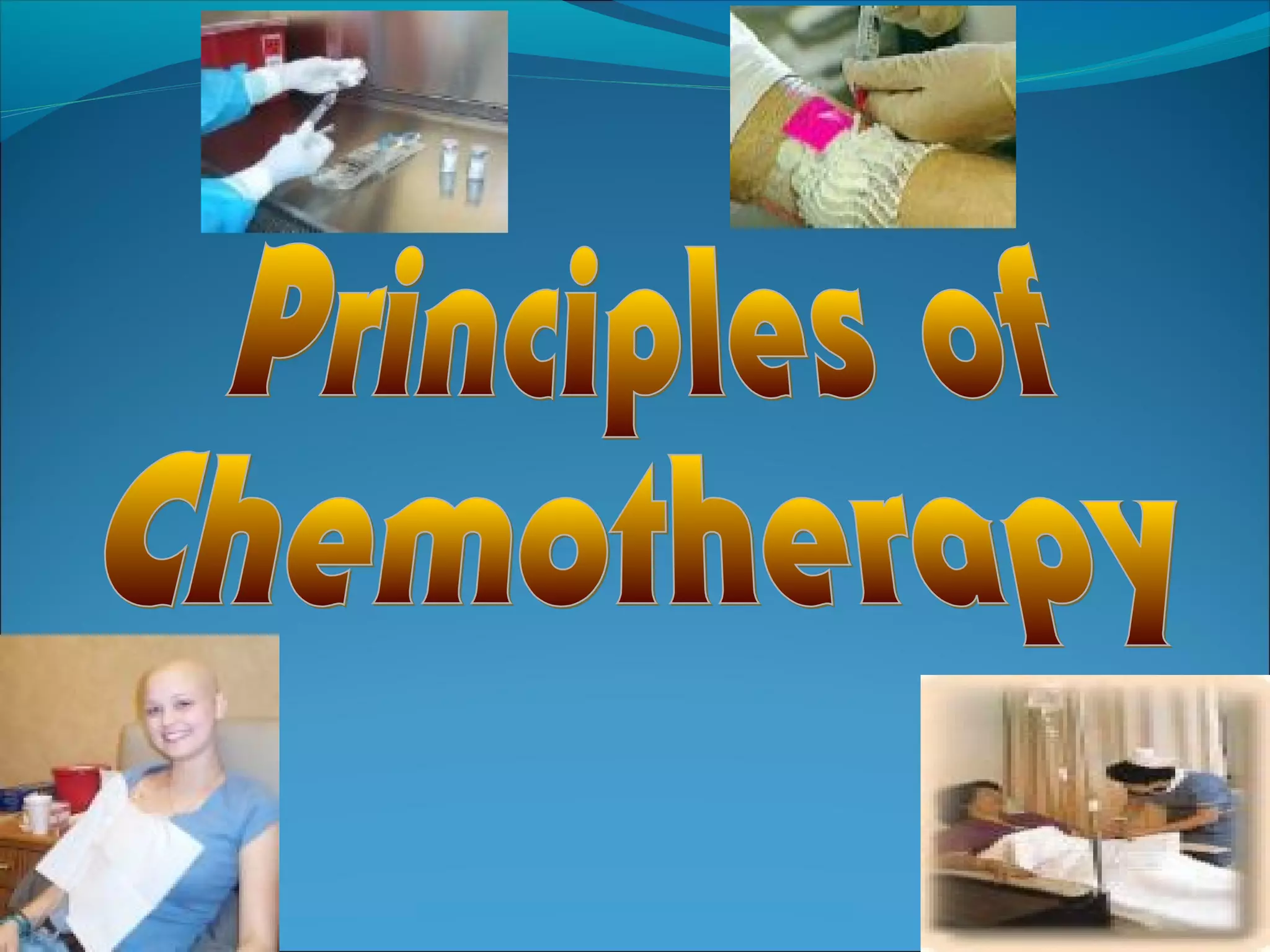 Principles of Chemotherapy